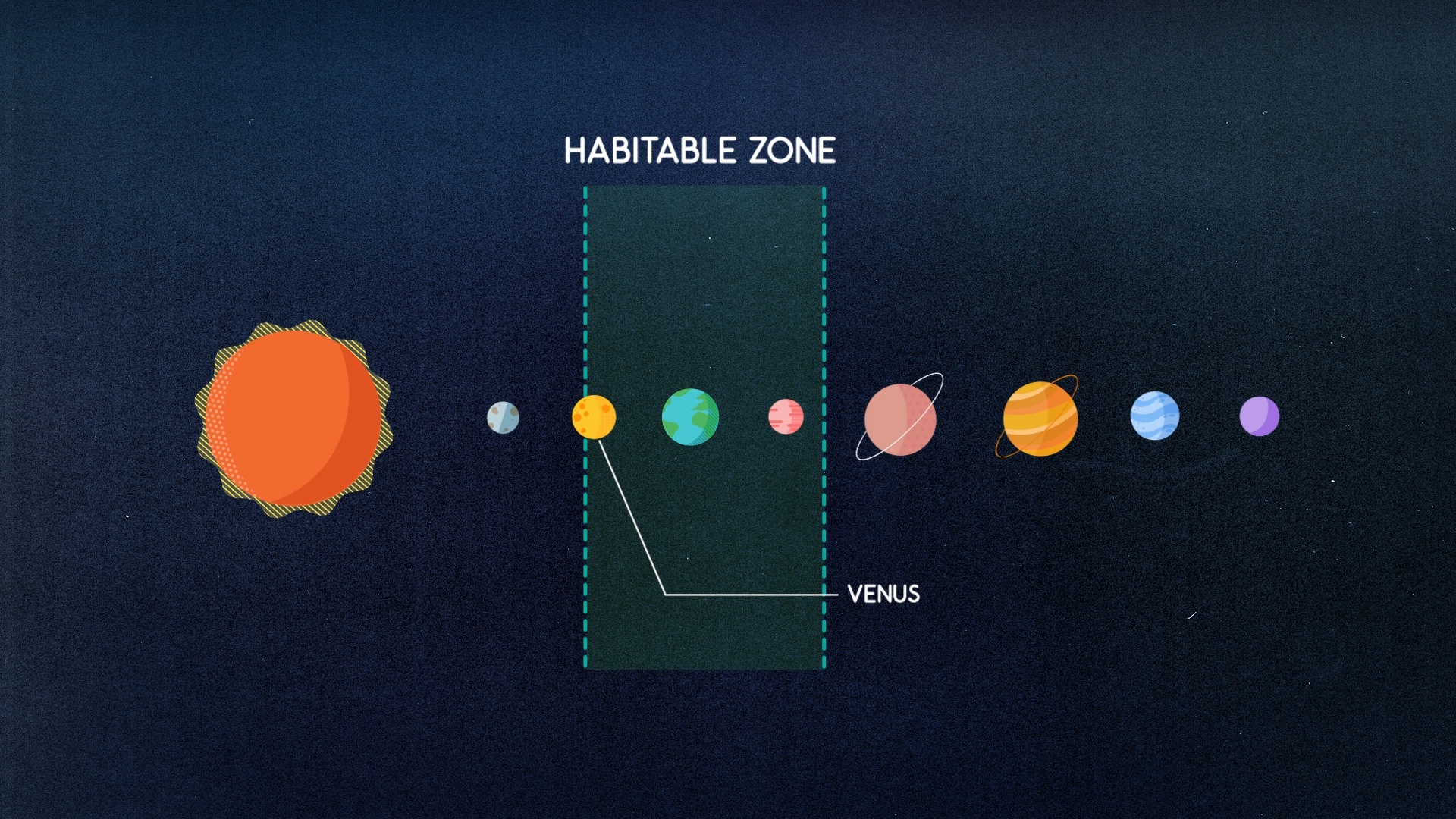 HABITABLE ZONE

VENUS